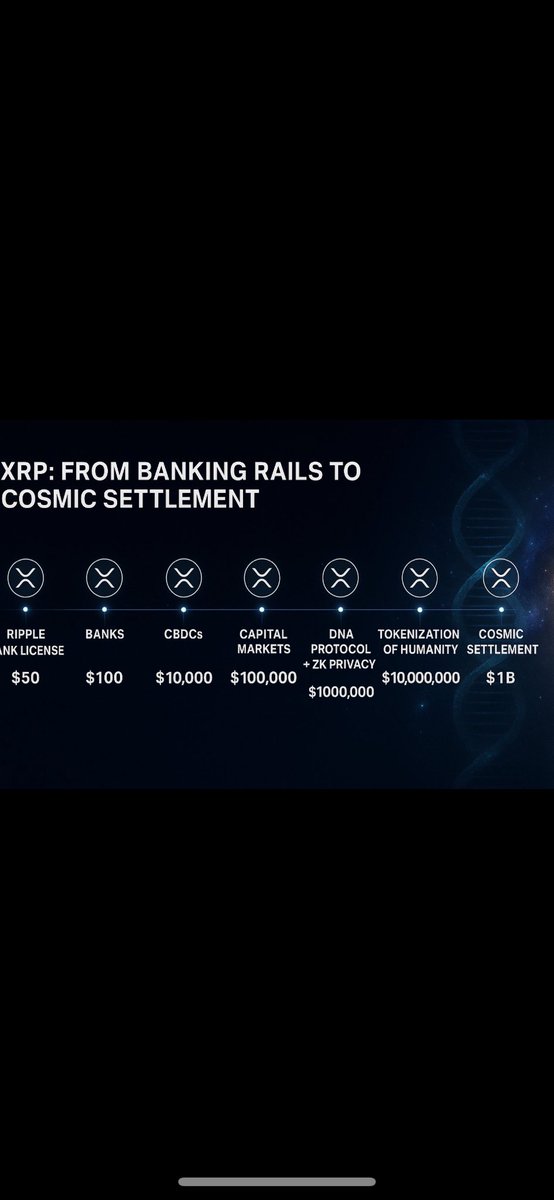 XRP: FROM BANKING RAILS TO COSMIC SETTLEMENT

RIPPLE ANK LICENSE
$50

BANKS
$100

CBDCs
$10,000

CAPITAL MARKETS
$100,000

DNA PROTOCOL + ZK PRIVACY
$1000,000

TOKENIZATION OF HUMANITY
$10,000,000

COSMIC SETTLEMENT
$1B